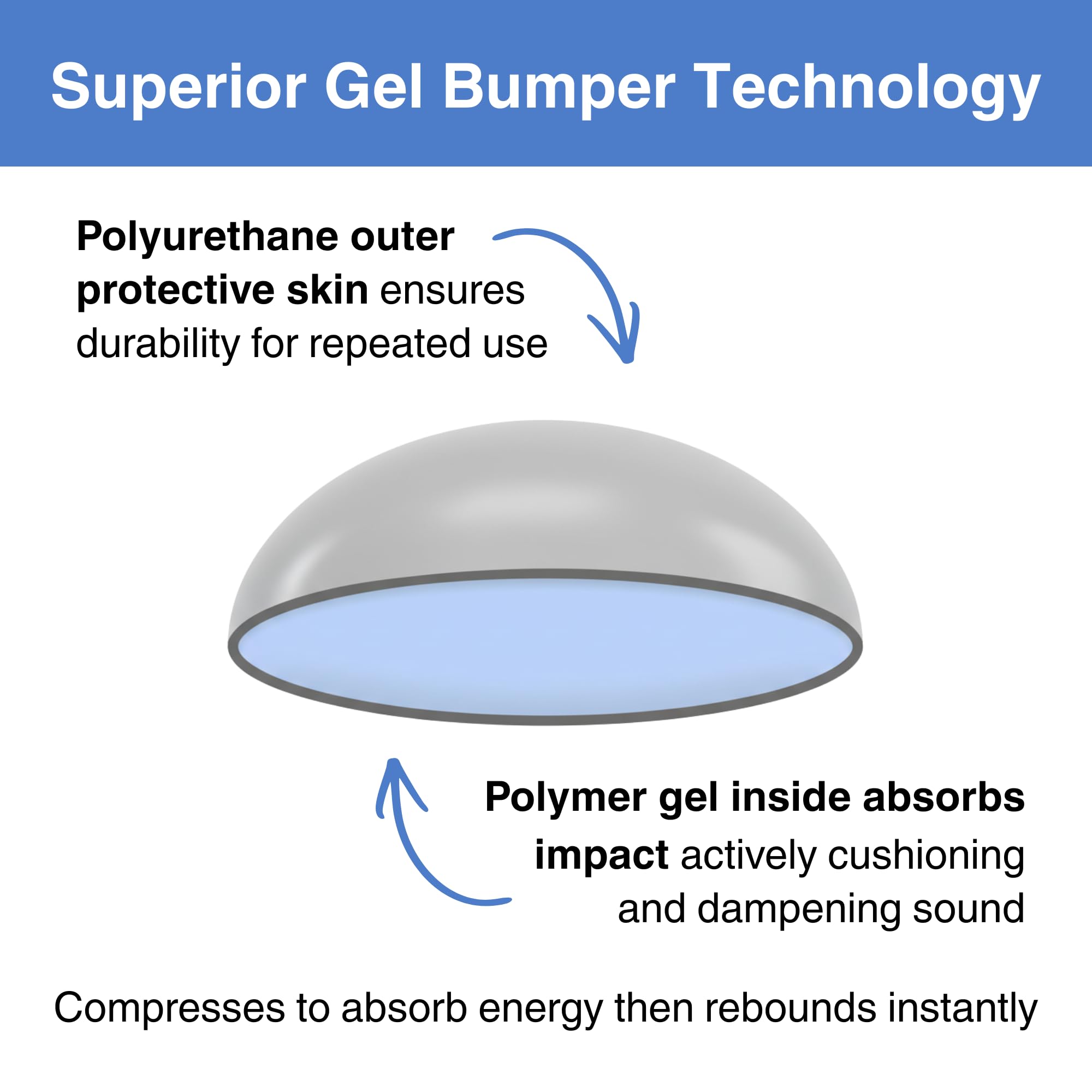 Superior Gel Bumper Technology

Polyurethane outer protective skin ensures durability for repeated use

Polymer gel inside absorbs impact actively cushioning and dampening sound

Compresses to absorb energy then rebounds instantly